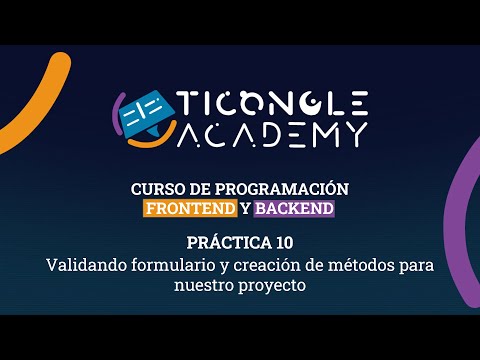 TICONGLE
ACADEMY

CURSO DE PROGRAMACIÓN
FRONTEND Y BACKEND

PRÁCTICA 10
Validando formulario y creación de métodos para nuestro proyecto